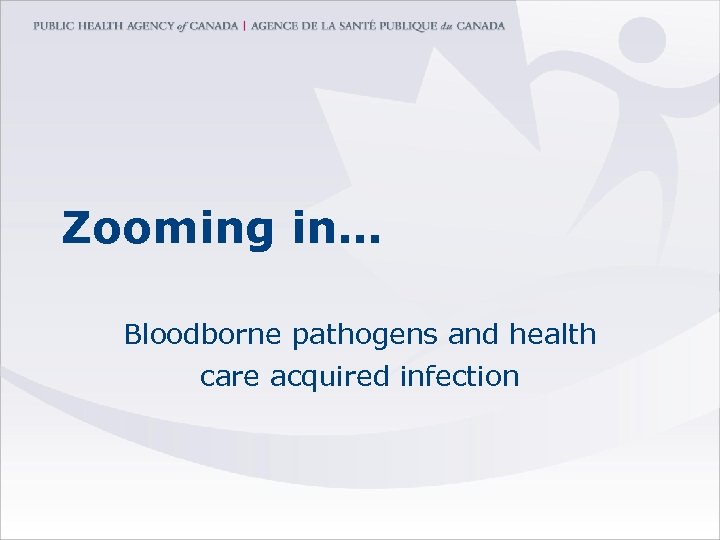 PUBLIC HEALTH AGENCY of CANADA | AGENCE DE LA SANTÉ PUBLIQUE du CANADA

Zooming in…

Bloodborne pathogens and health care acquired infection